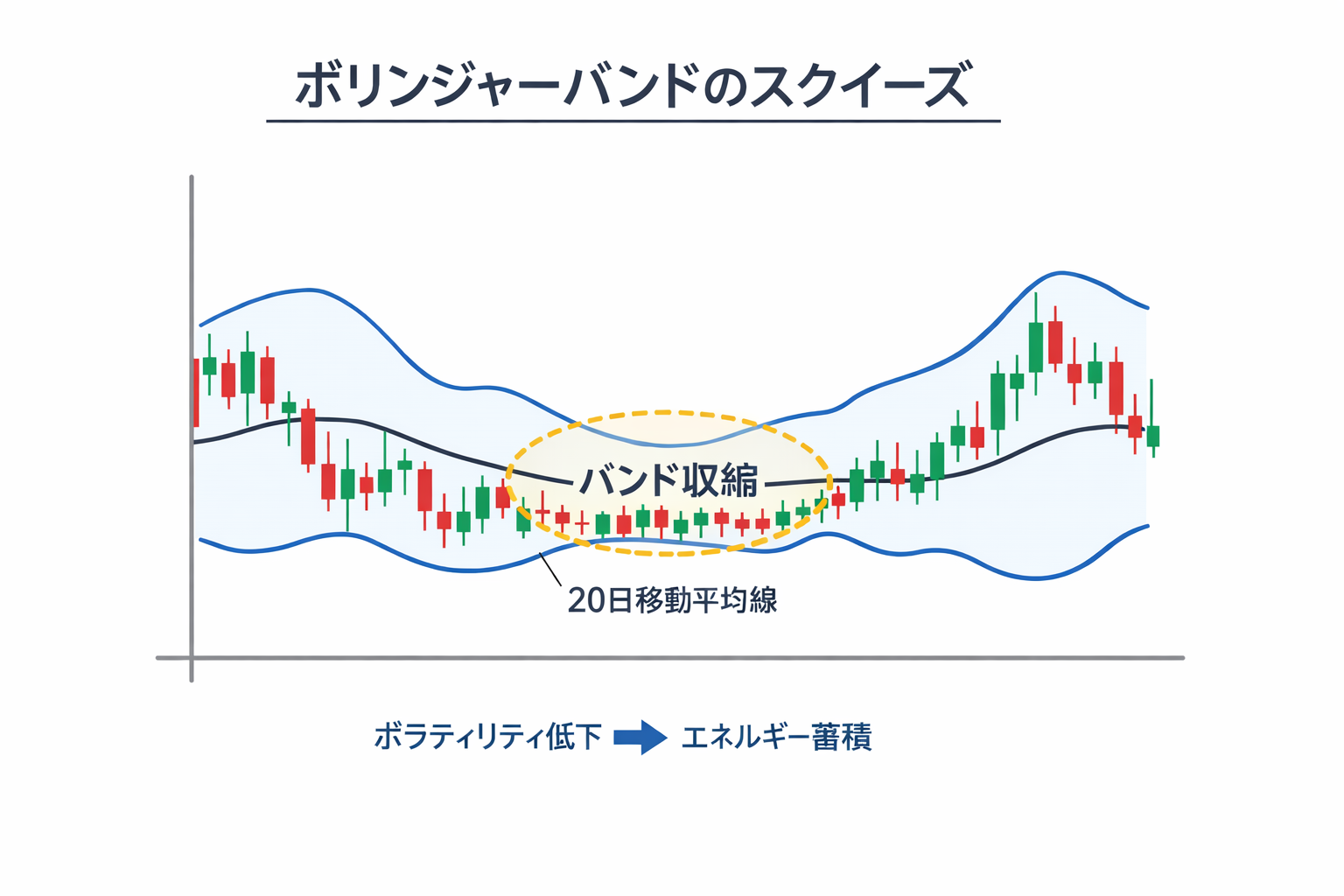 ボリンジャーバンドのスクイーズ

バンド収縮

20日移動平均線

ボラティリティ低下 エネルギー蓄積